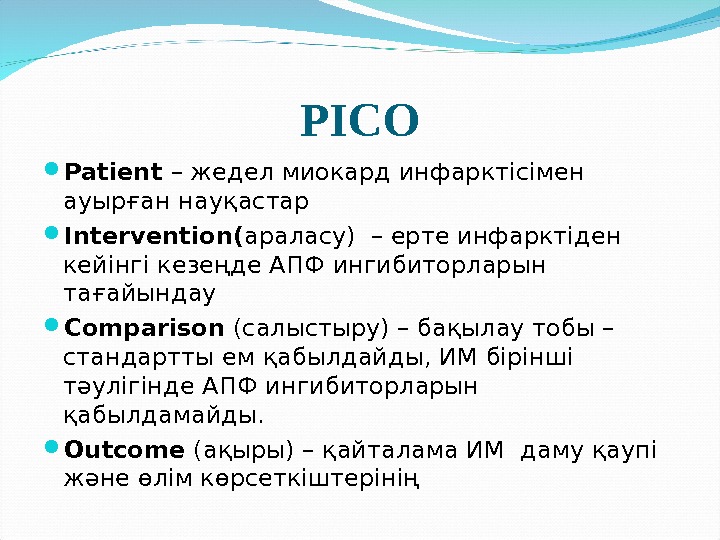 PICO

Patient – жедел миокард инфарктісімен ауырған науқастар

Intervention(араласу) – ерте инфарктіден кейінгі кезеңде АПФ ингибиторларын тағайындау

Comparison (салыстыру) – бақылау тобы – стандартты ем қабылдайды, ИМ бірінші тәулігінде АПФ ингибиторларын қабылдамайды.

Outcome (ақыры) – қайталама ИМ даму қаупі және өлім көрсеткіштерінің